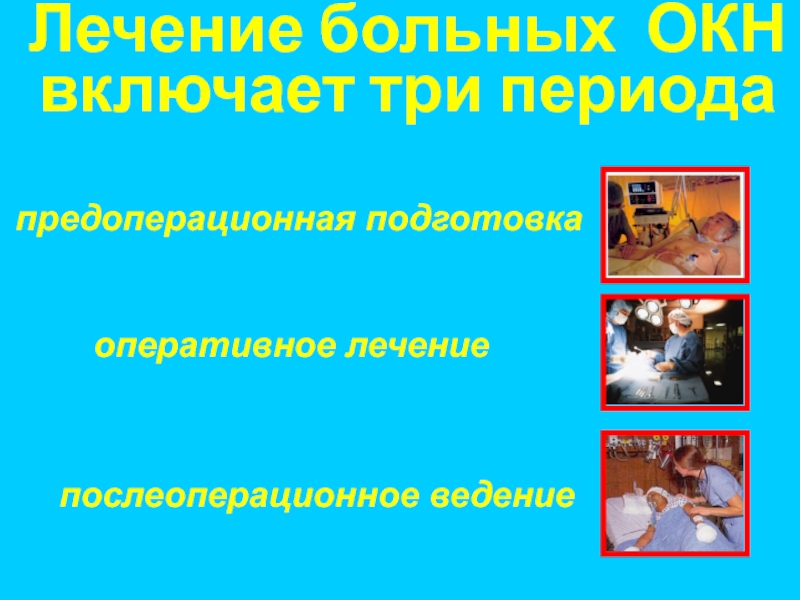 Лечение больных ОКН включает три периода

предоперационная подготовка

оперативное лечение

послеоперационное ведение